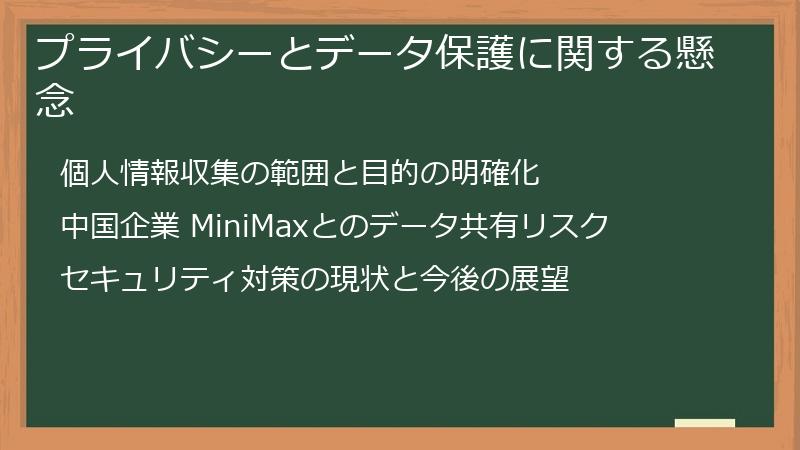 プライバシーとデータ保護に関する懸念

個人情報収集の範囲と目的の明確化

中国企業 MiniMaxとのデータ共有リスク

セキュリティ対策の現状と今後の展望